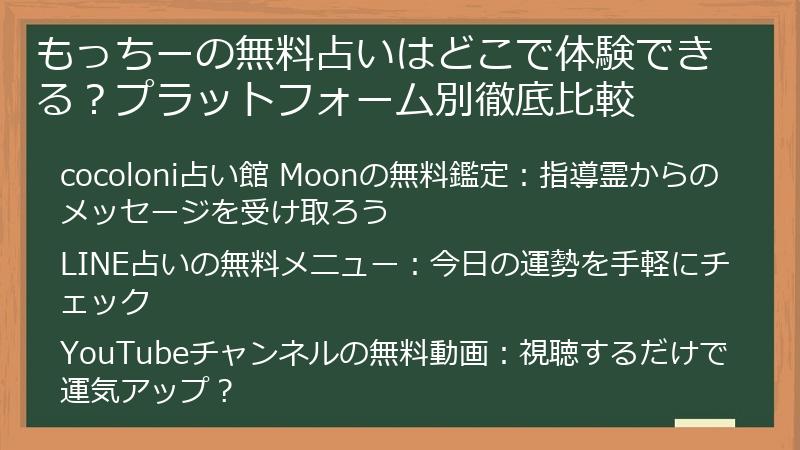 もっちーの無料占いはどこで体験できる？プラットフォーム別徹底比較

cocoloni占い館 Moonの無料鑑定：指導霊からのメッセージを受け取ろう

LINE占いの無料メニュー：今日の運勢を手軽にチェック

YouTubeチャンネルの無料動画：視聴するだけで運気アップ？